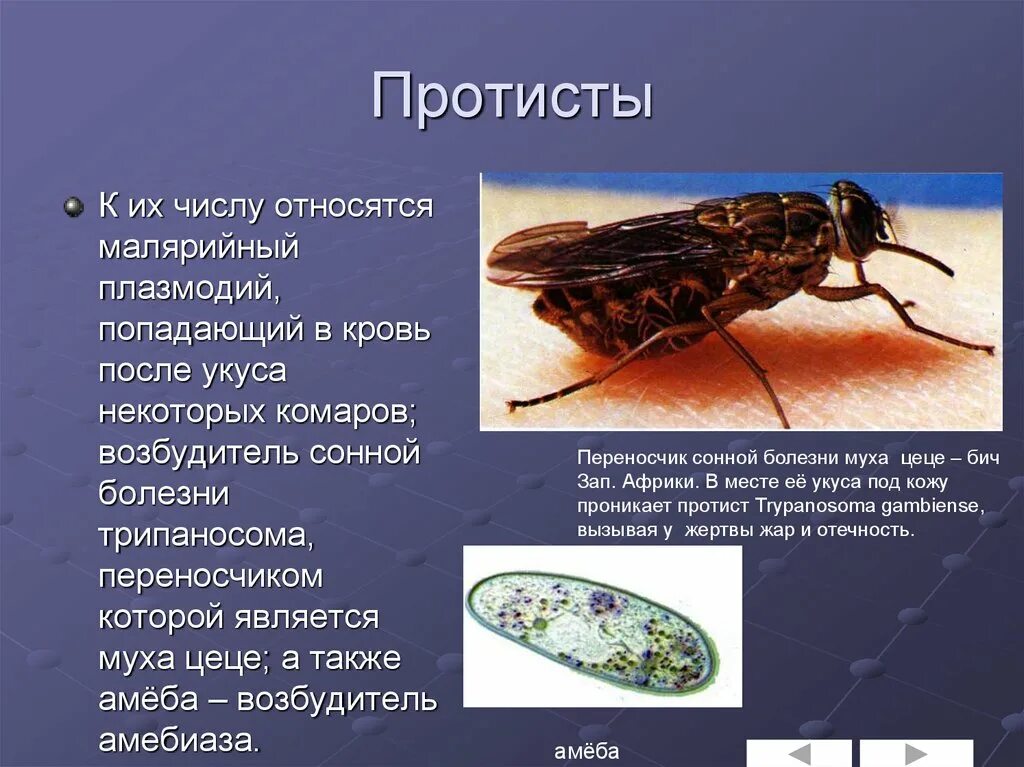 Протисты

К их числу относятся малярийный плазмодий, попадающий в кровь после укуса некоторых комаров; возбудитель сонной болезни трипаносома, переносчиком которой является муха цеце; а также амёба – возбудитель амебиаза.

Переносчик сонной болезни муха цеце – бич Зап. Африки. В месте её укуса под кожу проникает протист Trypanosoma gambiense, вызывая у жертвы жар и отечность.

амёба